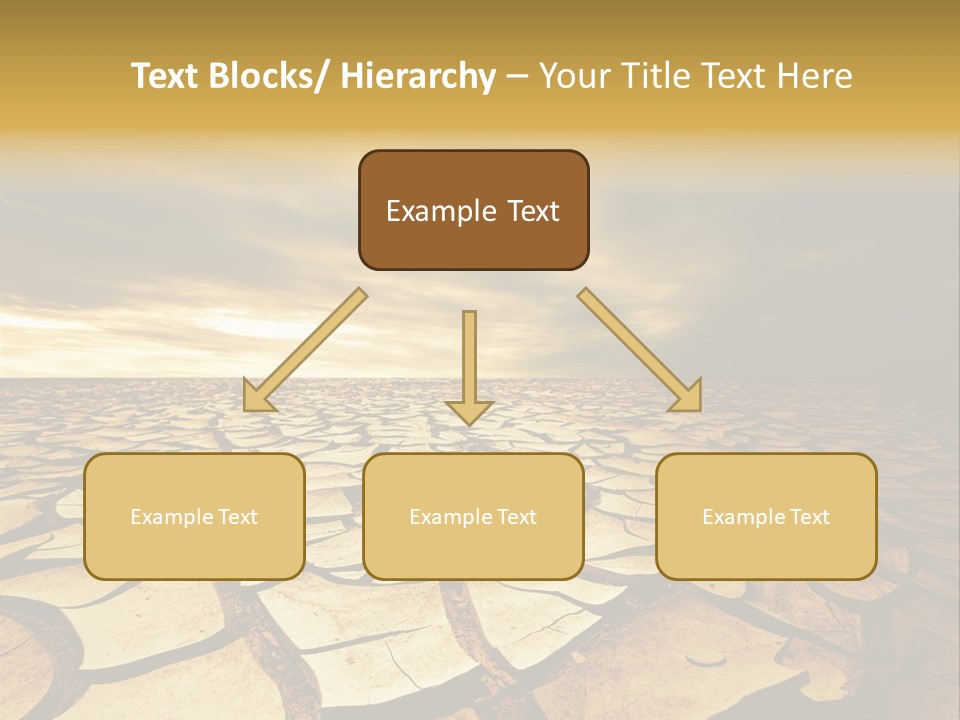 Text Blocks/ Hierarchy – Your Title Text Here

Example Text

Example Text

Example Text

Example Text